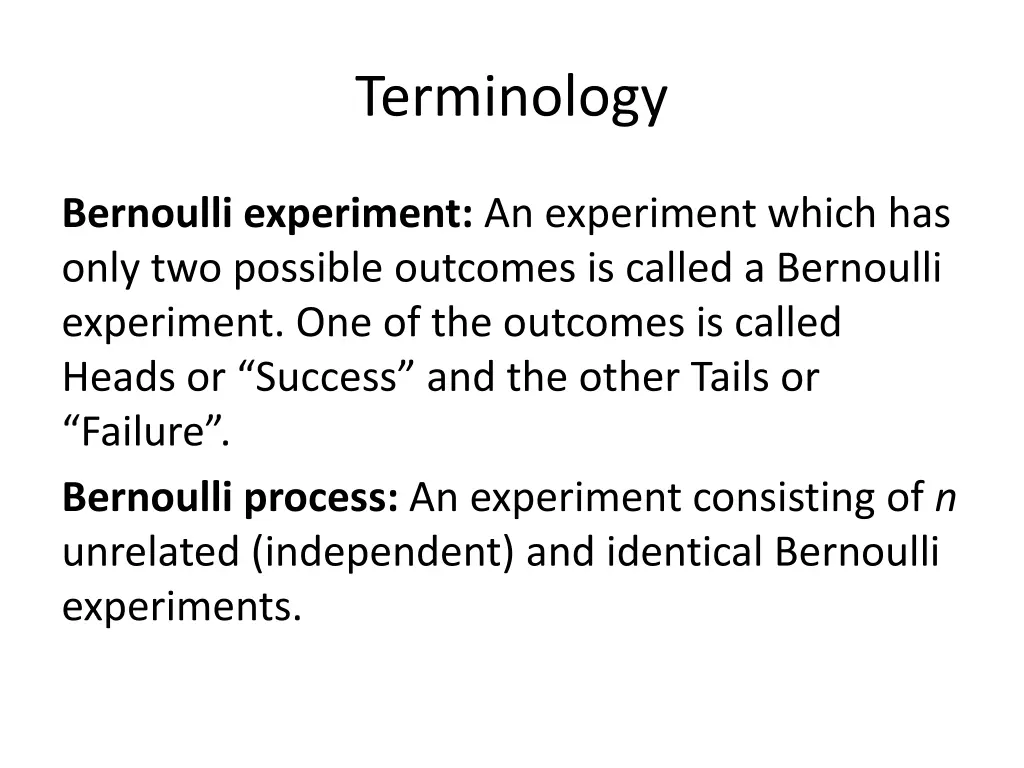 Terminology

Bernoulli experiment: An experiment which has only two possible outcomes is called a Bernoulli experiment. One of the outcomes is called Heads or “Success” and the other Tails or “Failure”.

Bernoulli process: An experiment consisting of $n$ unrelated (independent) and identical Bernoulli experiments.